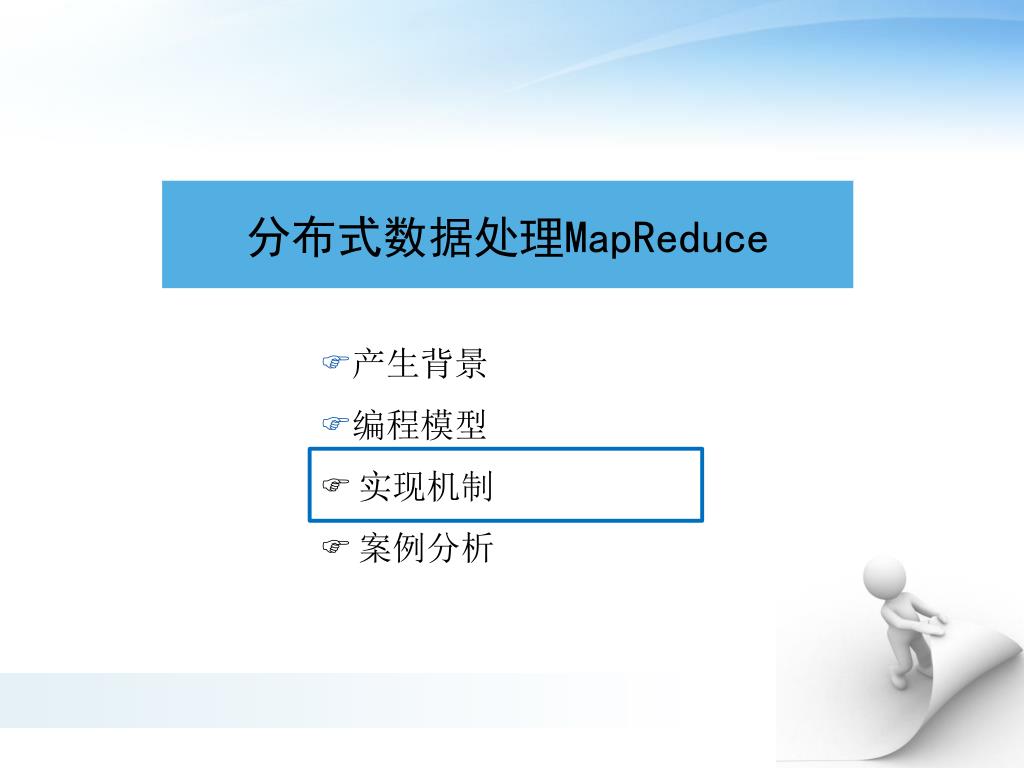 分布式数据处理MapReduce

☞产生背景

☞编程模型

☞ 实现机制

☞ 案例分析